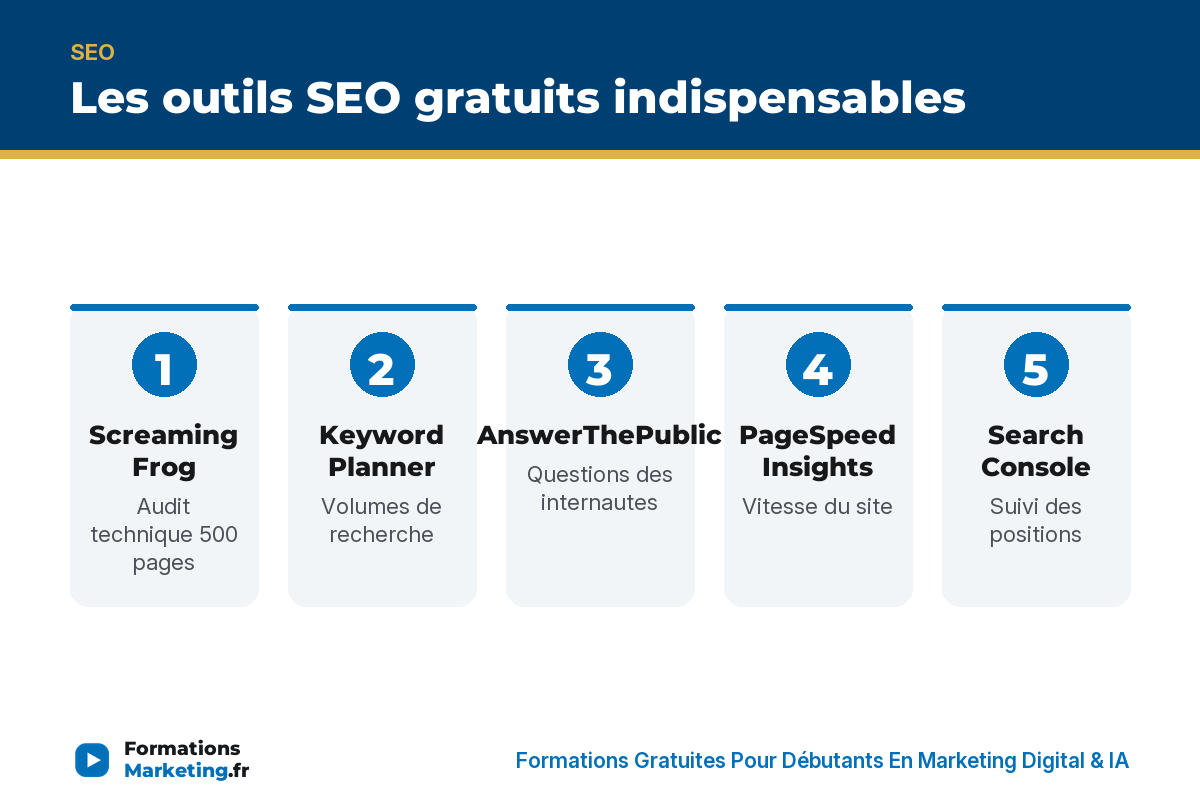 SEO

Les outils SEO gratuits indispensables

1

Screaming Frog

Audit technique 500 pages

2

Keyword Planner

Volumes de recherche

3

AnswerThePublic

Questions des internautes

4

PageSpeed Insights

Vitesse du site

5

Search Console

Suivi des positions

Formations Marketing.fr

Formations Gratuites Pour Débutants En Marketing Digital & IA